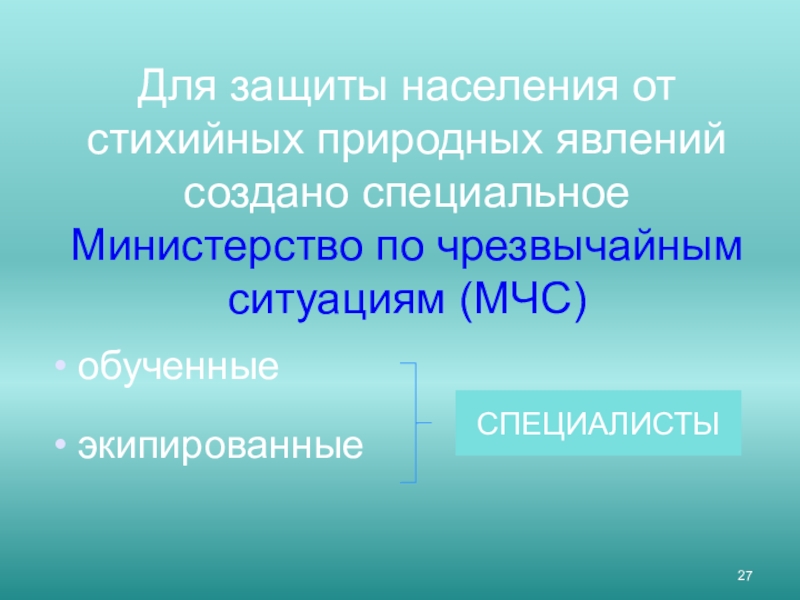 Для защиты населения от стихийных природных явлений создано специальное Министерство по чрезвычайным ситуациям (МЧС)

• обученные

• экипированные

СПЕЦИАЛИСТЫ

27